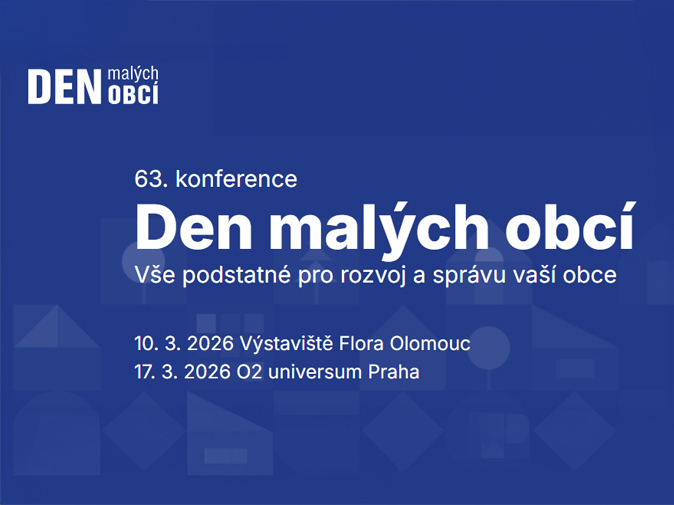 DEN malých OBCÍ

63. konference

Den malých obcí

Vše podstatné pro rozvoj a správu vaší obce

10. 3. 2026 Výstaviště Flora Olomouc

17. 3. 2026 O2 universum Praha